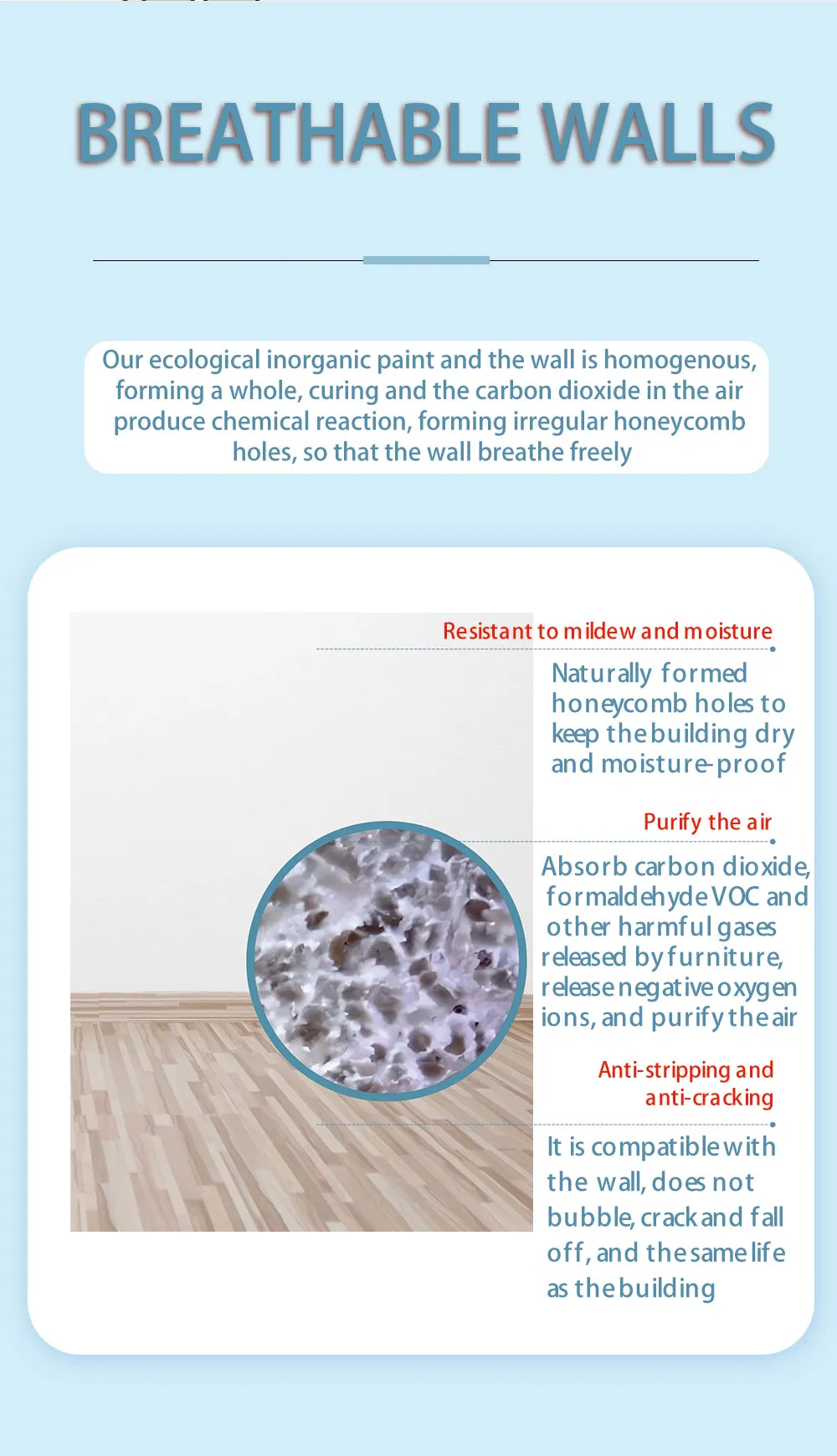 BREATHABLE WALLS

Our ecological inorganic paint and the wall is homogenous, forming a whole, curing and the carbon dioxide in the air produce chemical reaction, forming irregular honeycomb holes, so that the wall breathe freely

Resistant to mildew and moisture

Naturally formed honeycomb holes to keep the building dry and moisture-proof

Purify the air

Absorb carbon dioxide, formaldehyde VOC and other harmful gases released by furniture, release negative oxygen ions, and purify the air

Anti-stripping and anti-cracking

It is compatible with the wall, does not bubble, crack and fall off, and the same life as the building